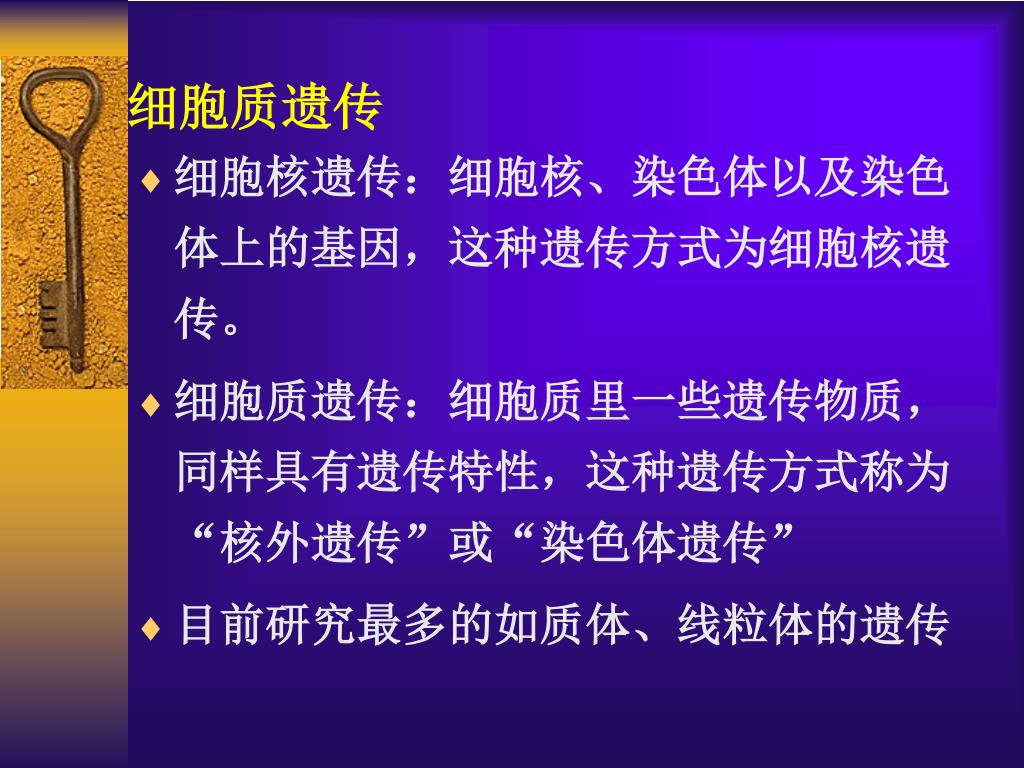 细胞质遗传

♦ 细胞核遗传：细胞核、染色体以及染色体上的基因，这种遗传方式为细胞核遗传。

♦ 细胞质遗传：细胞质里一些遗传物质，同样具有遗传特性，这种遗传方式称为“核外遗传”或“染色体遗传”

♦ 目前研究最多的如质体、线粒体的遗传